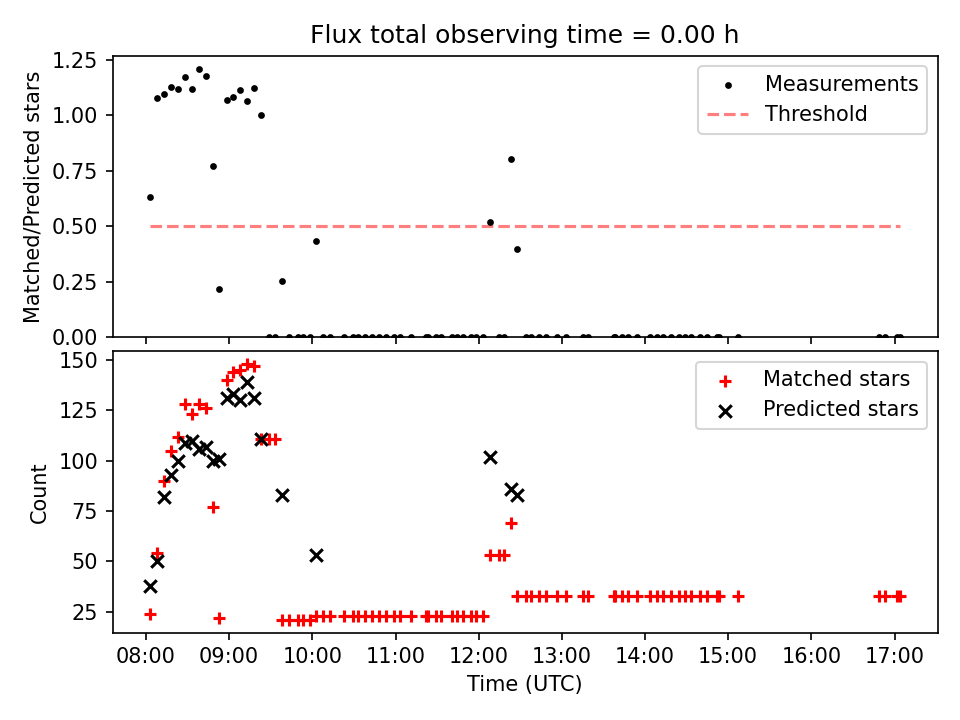 Flux total observing time = 0.00 h

Matched/Predicted stars

1.25
1.00
0.75
0.50
0.25
0.00

Measurements
Threshold

Count

150
125
100
75
50
25

Matched stars
Predicted stars

08:00 09:00 10:00 11:00 12:00 13:00 14:00 15:00 16:00 17:00

Time (UTC)